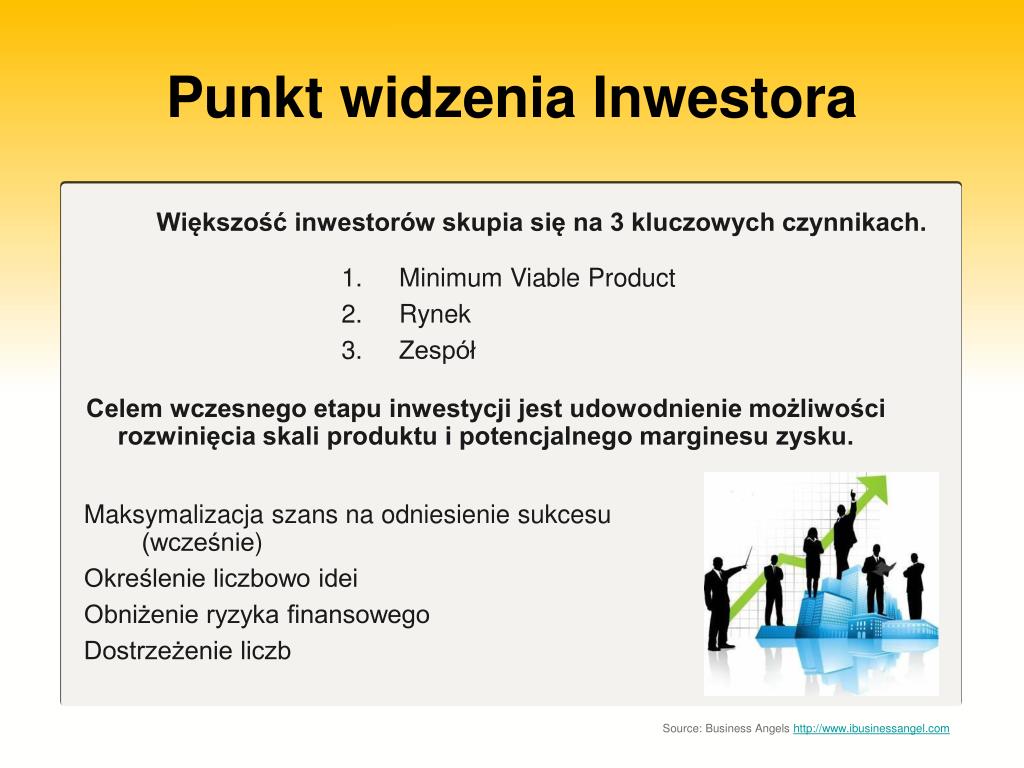 Punkt widzenia Inwestora

Większość inwestorów skupia się na 3 kluczowych czynnikach.

1. Minimum Viable Product
2. Rynek
3. Zespół

Celem wczesnego etapu inwestycji jest udowodnienie możliwości rozwinięcia skali produktu i potencjalnego marginesu zysku.

Maksymalizacja szans na odniesienie sukcesu (wcześnie)
Określenie liczbowo idei
Obniżenie ryzyka finansowego
Dostrzeżenie liczb

Source: Business Angels http://www.ibusinessangel.com